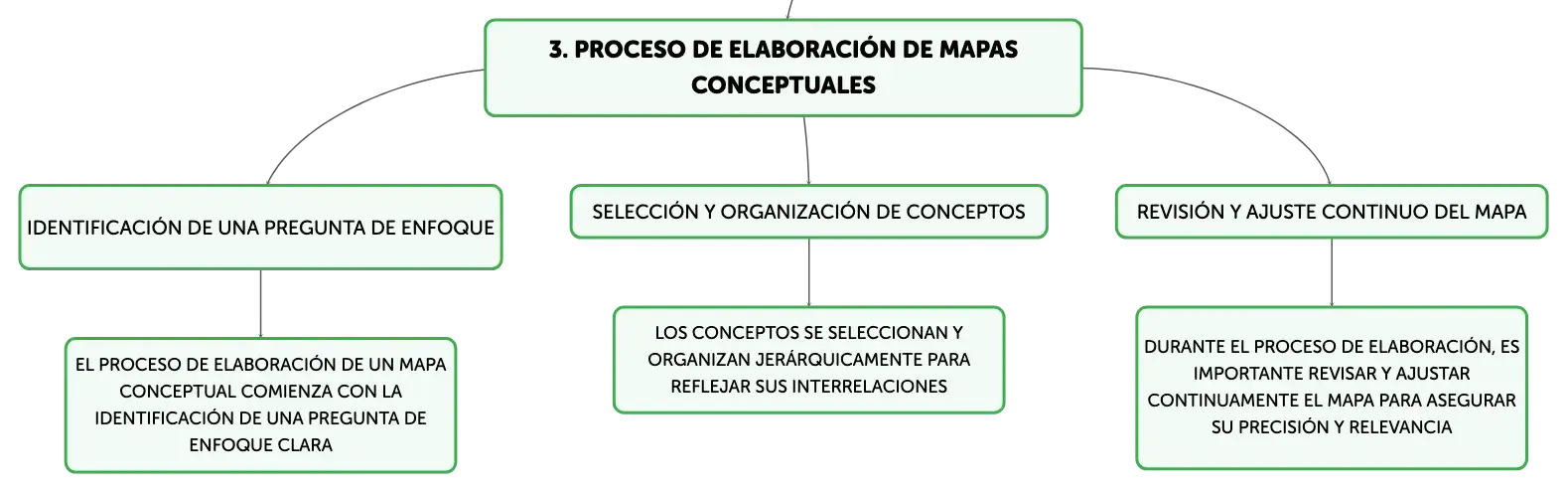 3. PROCESO DE ELABORACIÓN DE MAPAS CONCEPTUALES

IDENTIFICACIÓN DE UNA PREGUNTA DE ENFOQUE

EL PROCESO DE ELABORACIÓN DE UN MAPA CONCEPTUAL COMIENZA CON LA IDENTIFICACIÓN DE UNA PREGUNTA DE ENFOQUE CLARA

SELECCIÓN Y ORGANIZACIÓN DE CONCEPTOS

LOS CONCEPTOS SE SELECCIONAN Y ORGANIZAN JERÁRQUICAMENTE PARA REFLEJAR SUS INTERRELACIONES

REVISIÓN Y AJUSTE CONTINUO DEL MAPA

DURANTE EL PROCESO DE ELABORACIÓN, ES IMPORTANTE REVISAR Y AJUSTAR CONTINUAMENTE EL MAPA PARA ASEGURAR SU PRECISIÓN Y RELEVANCIA